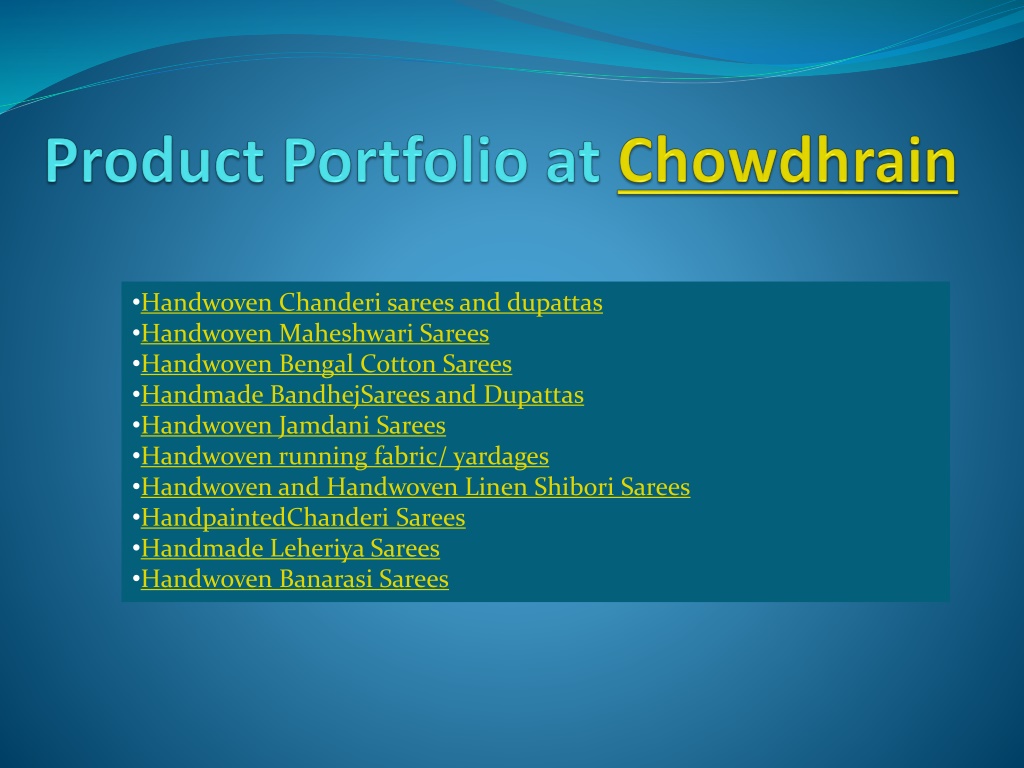 Product Portfolio at Chowdhrain

•Handwoven Chanderi sarees and dupattas
•Handwoven Maheshwari Sarees
•Handwoven Bengal Cotton Sarees
•Handmade BandhejSarees and Dupattas
•Handwoven Jamdani Sarees
•Handwoven running fabric/ yardages
•Handwoven and Handwoven Linen Shibori Sarees
•HandpaintedChanderi Sarees
•Handmade Leheriya Sarees
•Handwoven Banarasi Sarees